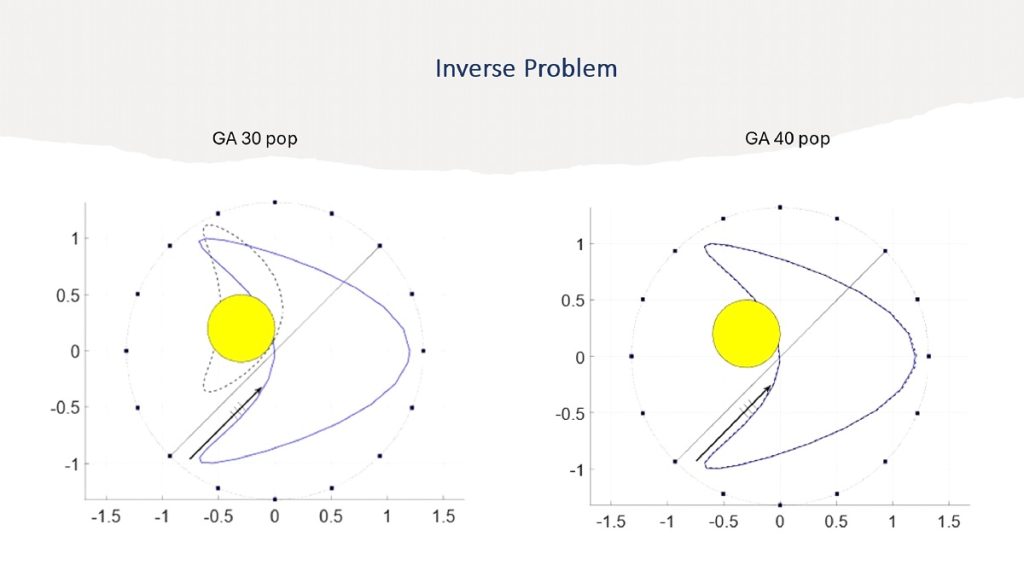 Inverse Problem

GA 30 pop

1
0.5
0
-0.5
-1

-1.5 -1 -0.5 0 0.5 1 1.5

GA 40 pop

1
0.5
0
-0.5
-1

-1.5 -1 -0.5 0 0.5 1 1.5